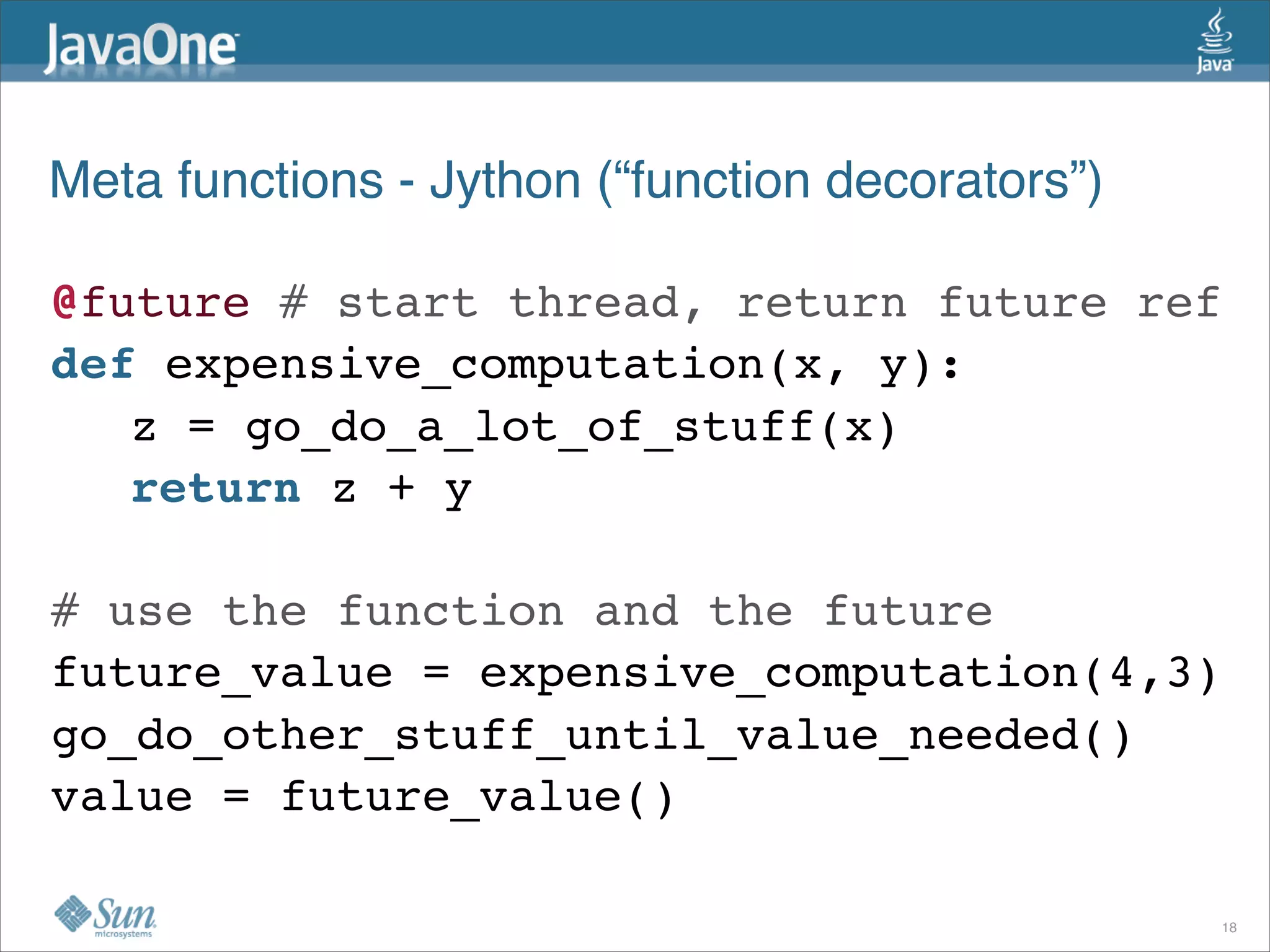 JavaOne

Java

Meta functions - Jython (“function decorators”)

@future # start thread, return future ref
def expensive_computation(x, y):
    z = go_do_a_lot_of_stuff(x)
    return z + y

# use the function and the future
future_value = expensive_computation(4,3)
go_do_other_stuff_until_value_needed()
value = future_value()

Sun microsystems

18